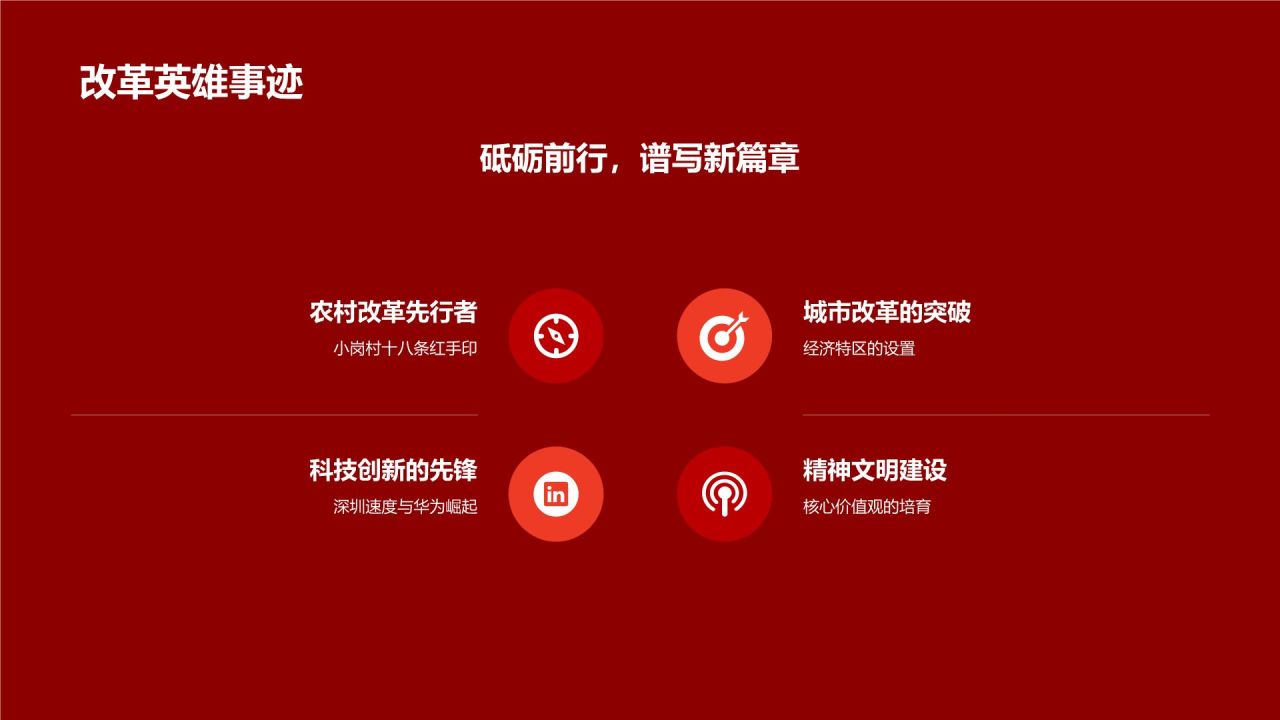 改革英雄事迹

砥砺前行，谱写新篇章

农村改革先行者
小岗村十八条红手印

城市改革的突破
经济特区的设置

科技创新的先锋
深圳速度与华为崛起

in

精神文明建设
核心价值观的培育